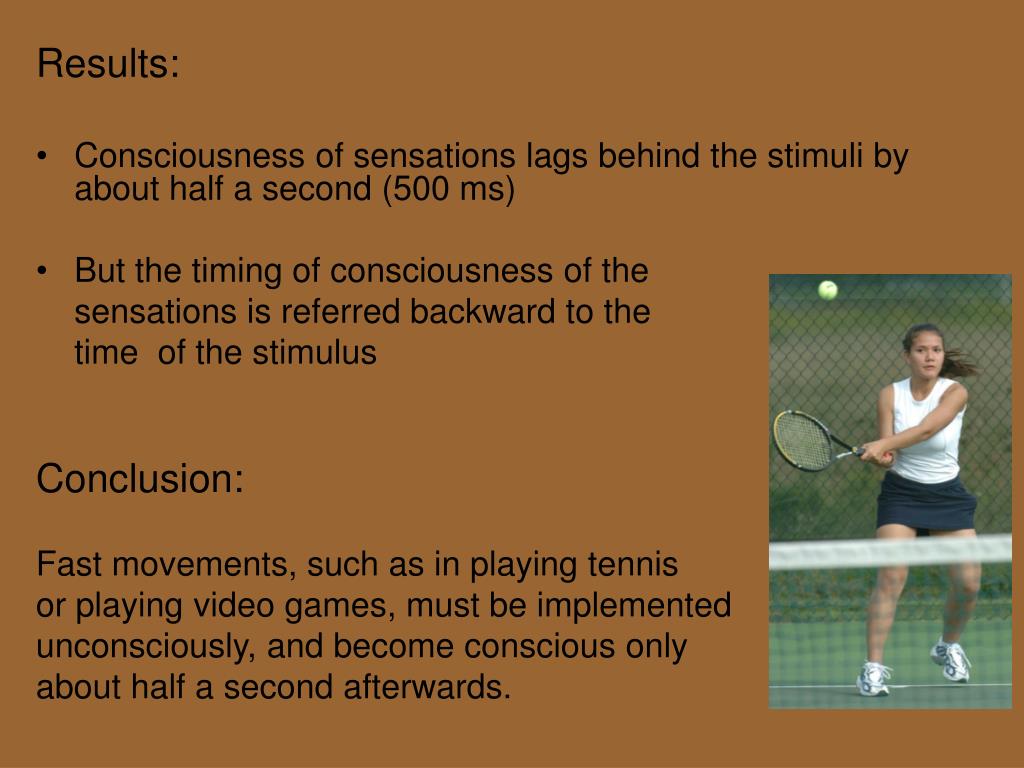 Results:

• Consciousness of sensations lags behind the stimuli by about half a second (500 ms)

• But the timing of consciousness of the sensations is referred backward to the time of the stimulus

Conclusion:

Fast movements, such as in playing tennis or playing video games, must be implemented unconsciously, and become conscious only about half a second afterwards.